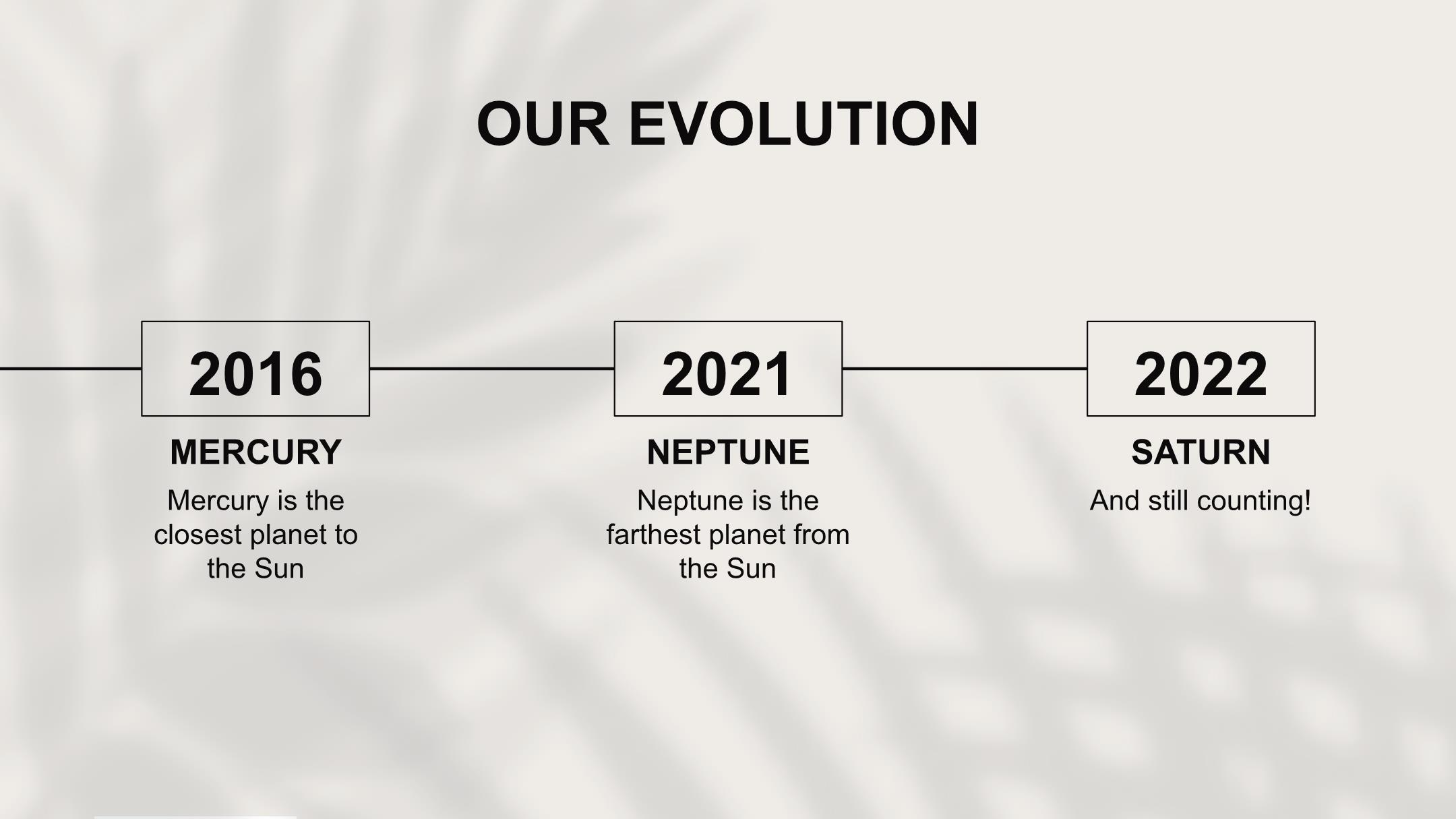 OUR EVOLUTION

2016

MERCURY

Mercury is the closest planet to the Sun

2021

NEPTUNE

Neptune is the farthest planet from the Sun

2022

SATURN

And still counting!